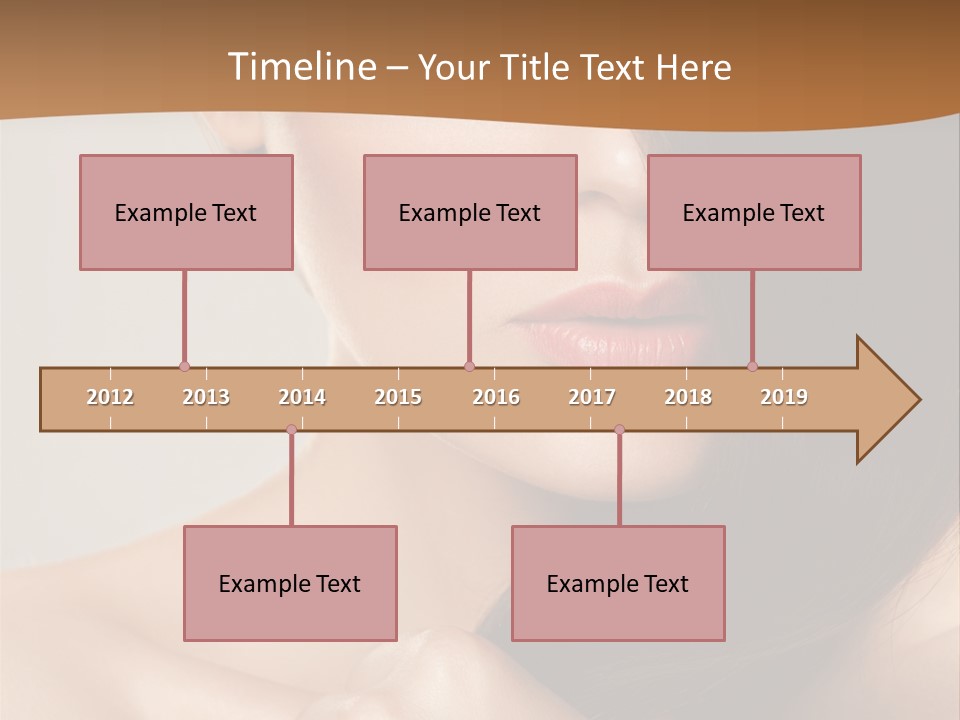 Timeline – Your Title Text Here

Example Text

Example Text

Example Text

2012 2013 2014 2015 2016 2017 2018 2019

Example Text

Example Text